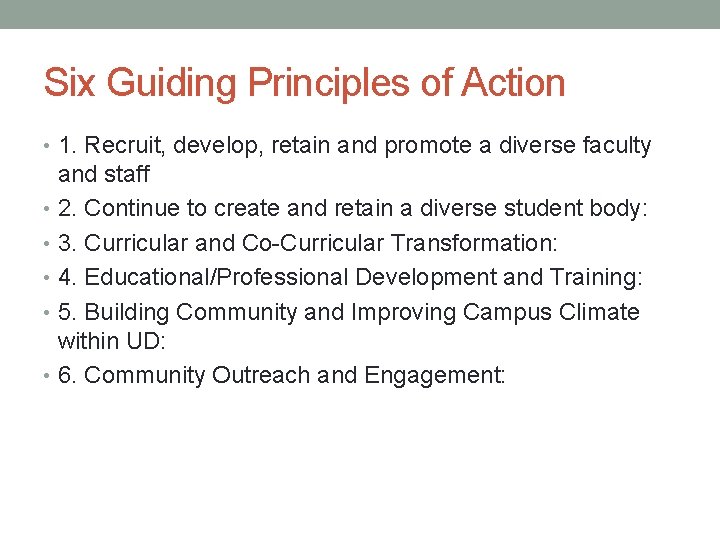 Six Guiding Principles of Action

• 1. Recruit, develop, retain and promote a diverse faculty and staff
• 2. Continue to create and retain a diverse student body:
• 3. Curricular and Co-Curricular Transformation:
• 4. Educational/Professional Development and Training:
• 5. Building Community and Improving Campus Climate within UD:
• 6. Community Outreach and Engagement: